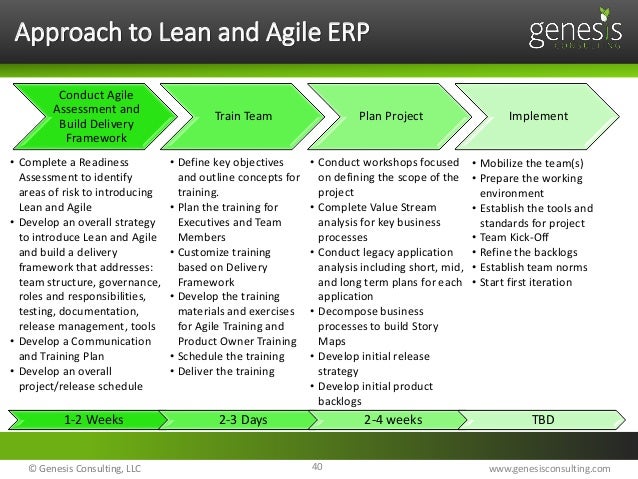 Approach to Lean and Agile ERP

genesis
CONSULTING

Conduct Agile Assessment and Build Delivery Framework

Train Team

Plan Project

Implement

• Complete a Readiness Assessment to identify areas of risk to introducing Lean and Agile
• Develop an overall strategy to introduce Lean and Agile and build a delivery framework that addresses: team structure, governance, roles and responsibilities, testing, documentation, release management, tools
• Develop a Communication and Training Plan
• Develop an overall project/release schedule

• Define key objectives and outline concepts for training.
• Plan the training for Executives and Team Members
• Customize training based on Delivery Framework
• Develop the training materials and exercises for Agile Training and Product Owner Training
• Schedule the training
• Deliver the training

• Conduct workshops focused on defining the scope of the project
• Complete Value Stream analysis for key business processes
• Conduct legacy application analysis including short, mid, and long term plans for each application
• Decompose business processes to build Story Maps
• Develop initial release strategy
• Develop initial product backlogs

• Mobilize the team(s)
• Prepare the working environment
• Establish the tools and standards for project
• Team Kick-Off
• Refine the backlogs
• Establish team norms
• Start first iteration

1-2 Weeks

2-3 Days

2-4 weeks

TBD

© Genesis Consulting, LLC

40

www.genesisconsulting.com